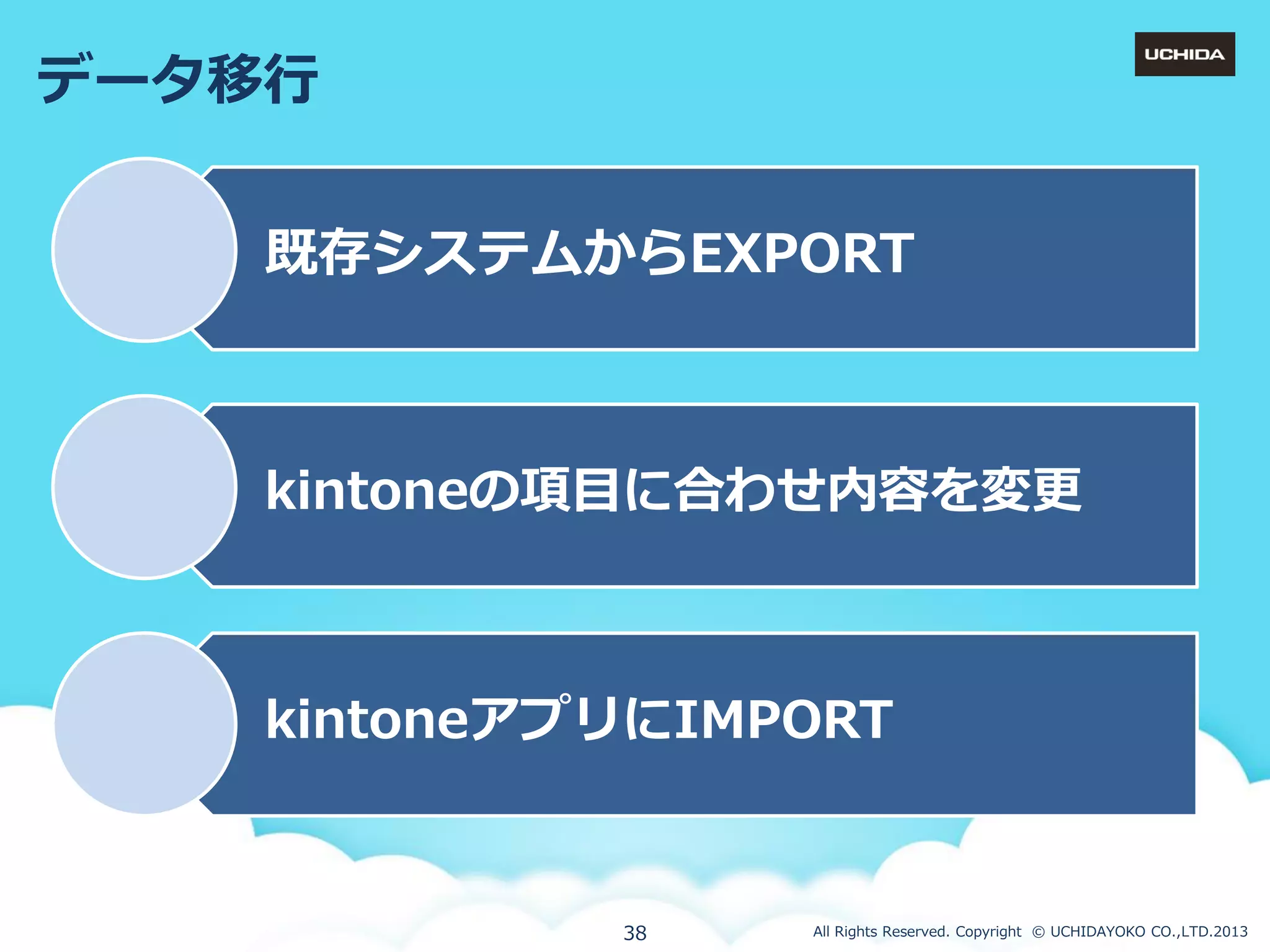 データ移行

UCHIDA

既存システムからEXPORT

kintoneの項目に合わせ内容を変更

kintoneアプリにIMPORT

38

All Rights Reserved. Copyright © UCHIDAYOKO CO.,LTD.2013